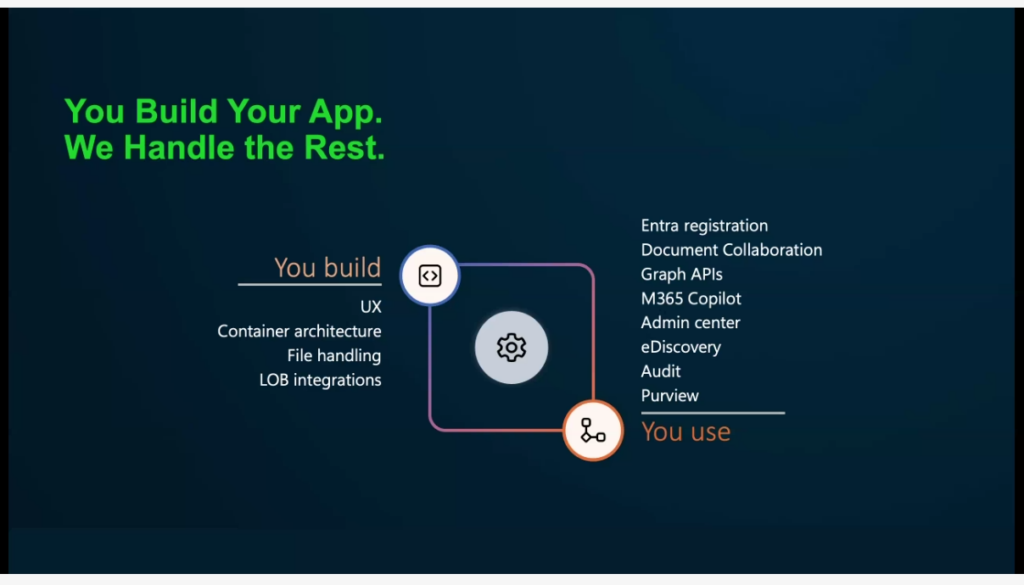 You Build Your App.
We Handle the Rest.

You build
UX
Container architecture
File handling
LOB integrations

Entra registration
Document Collaboration
Graph APIs
M365 Copilot
Admin center
eDiscovery
Audit
Purview
You use